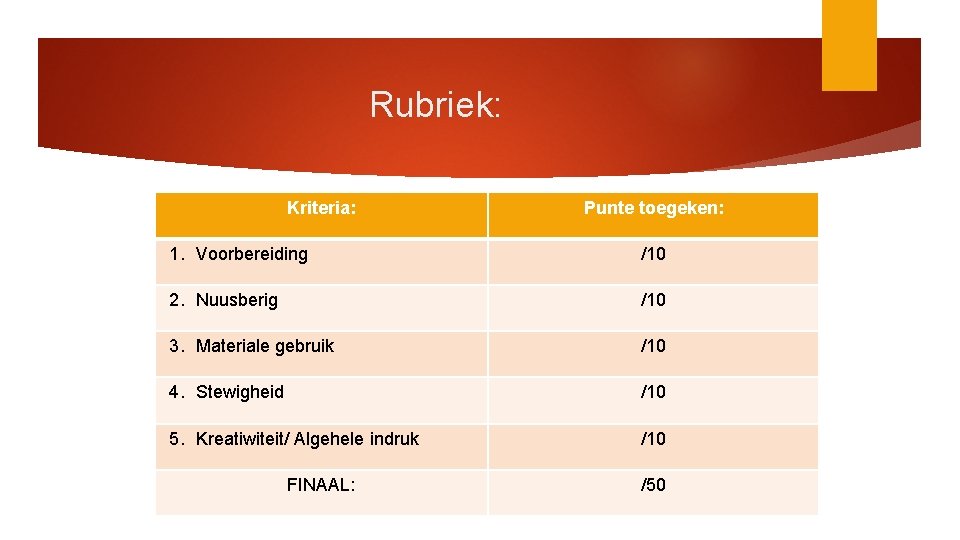 Rubriek:

| Kriteria: | Punte toegeken: |
|---|---|
| 1. Voorbereiding | /10 |
| 2. Nuusberig | /10 |
| 3. Materiale gebruik | /10 |
| 4. Stewigheid | /10 |
| 5. Kreatiwiteit/ Algehele indruk | /10 |
| FINAAL: | /50 |